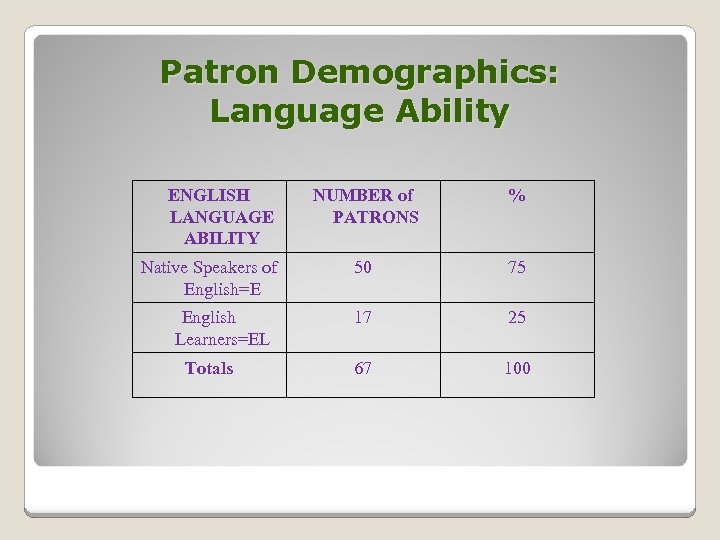 Patron Demographics:
Language Ability

| ENGLISH LANGUAGE ABILITY | NUMBER of PATRONS | % |
|---|---|---|
| Native Speakers of English=E | 50 | 75 |
| English Learners=EL | 17 | 25 |
| Totals | 67 | 100 |